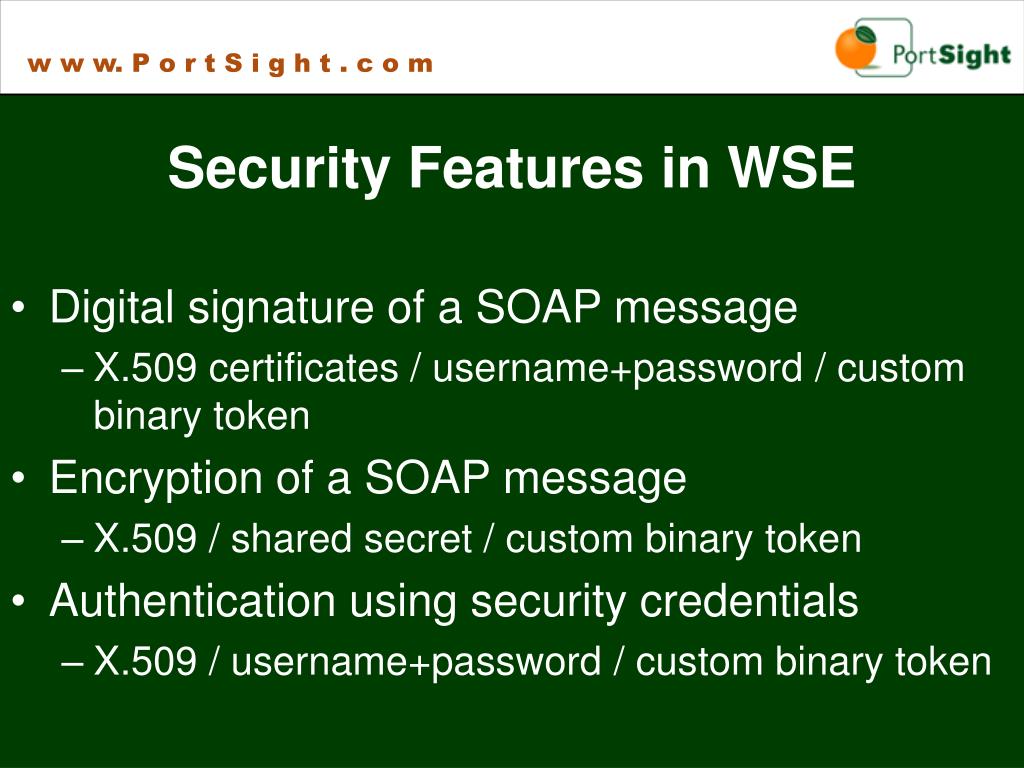 www.PortSight.com

PortSight

Security Features in WSE

• Digital signature of a SOAP message
– X.509 certificates / username+password / custom binary token
• Encryption of a SOAP message
– X.509 / shared secret / custom binary token
• Authentication using security credentials
– X.509 / username+password / custom binary token